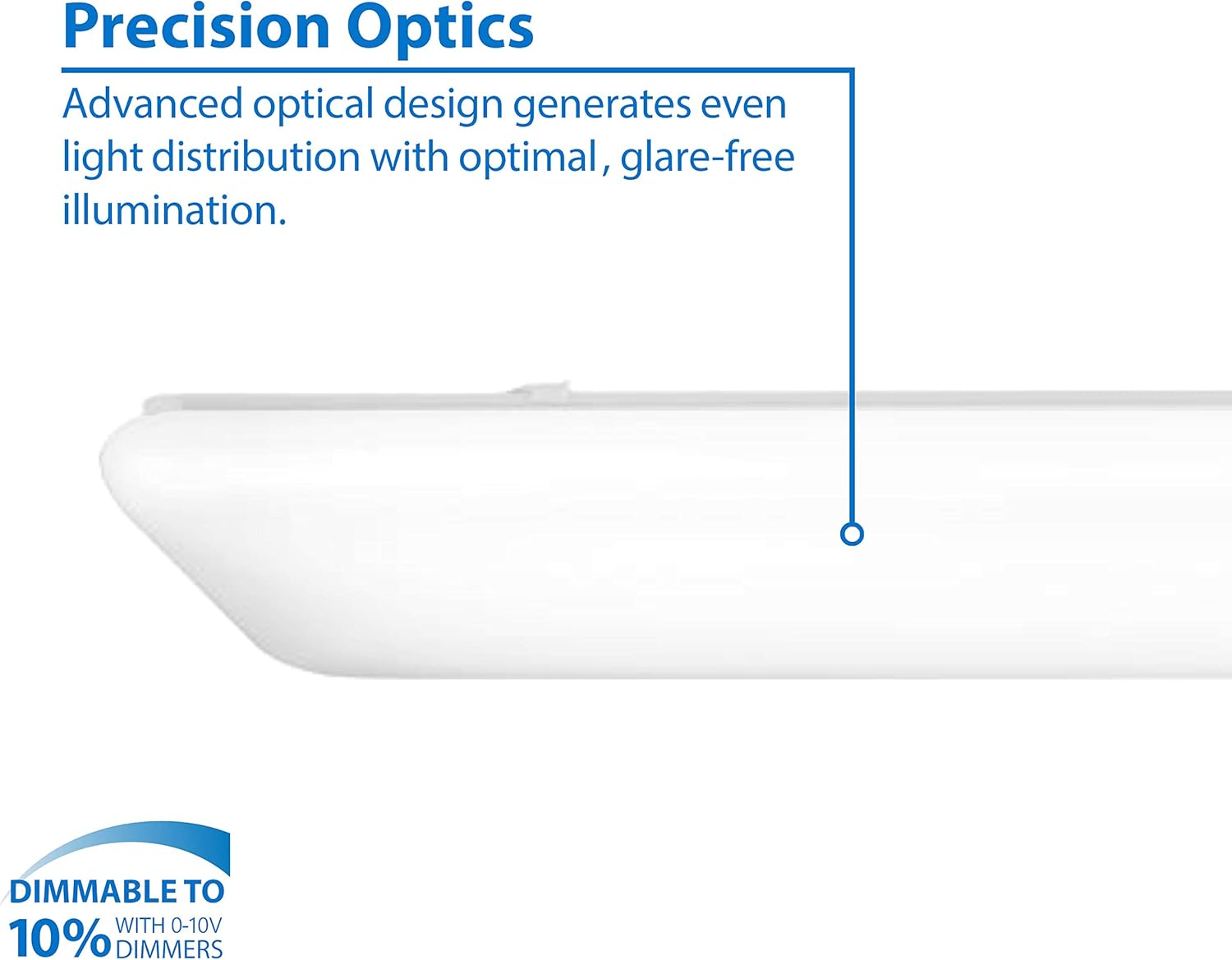 Precision Optics

Advanced optical design generates even light distribution with optimal, glare-free illumination.

DIMMABLE TO
10% WITH 0-10V DIMMERS